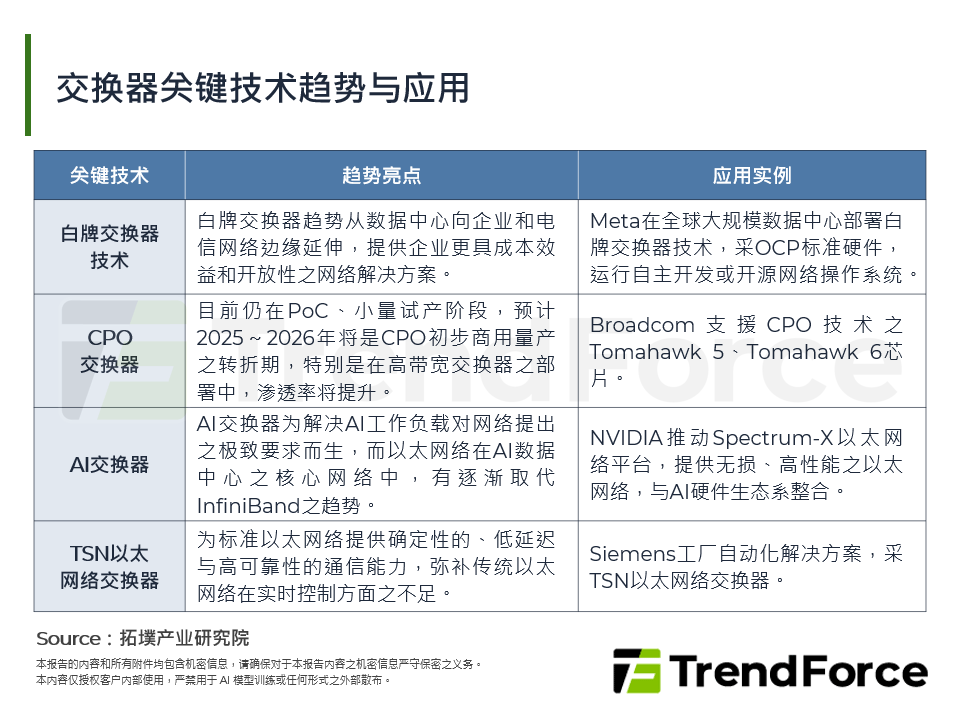 交换器关键技术趋势与应用

| 关键技术 | 趋势亮点 | 应用实例 |
|---|---|---|
| 白牌交换器技术 | 白牌交换器趋势从数据中心向企业和电信网络边缘延伸，提供企业更具成本效益和开放性之网络解决方案。 | Meta在全球大规模数据中心部署白牌交换器技术，采OCP标准硬件，运行自主开发或开源网络操作系统。 |
| CPO交换器 | 目前仍在PoC、小量试产阶段，预计2025～2026年将是CPO初步商用量产之转折期，特别是在高带宽交换器之部署中，渗透率将提升。 | Broadcom 支援 CPO 技术之 Tomahawk 5、Tomahawk 6芯片。 |
| AI交换器 | AI交换器为解决AI工作负载对网络提出之极致要求而生，而以太网络在AI数据中心之核心网络中，有逐渐取代InfiniBand之趋势。 | NVIDIA推动Spectrum-X以太网络平台，提供无损、高性能之以太网络，与AI硬件生态系整合。 |
| TSN以太网络交换器 | 为标准以太网络提供确定性的、低延迟与高可靠性的通信能力，弥补传统以太网络在实时控制方面之不足。 | Siemens工厂自动化解决方案，采TSN以太网络交换器。 |

Source：拓墣产业研究院
本报告的内容和所有附件均包含机密信息，请确保对于本报告内容之机密信息严守保密之义务。
本内容仅授权客户内部使用，严禁用于 AI 模型训练或任何形式之外部散布。

TrendForce